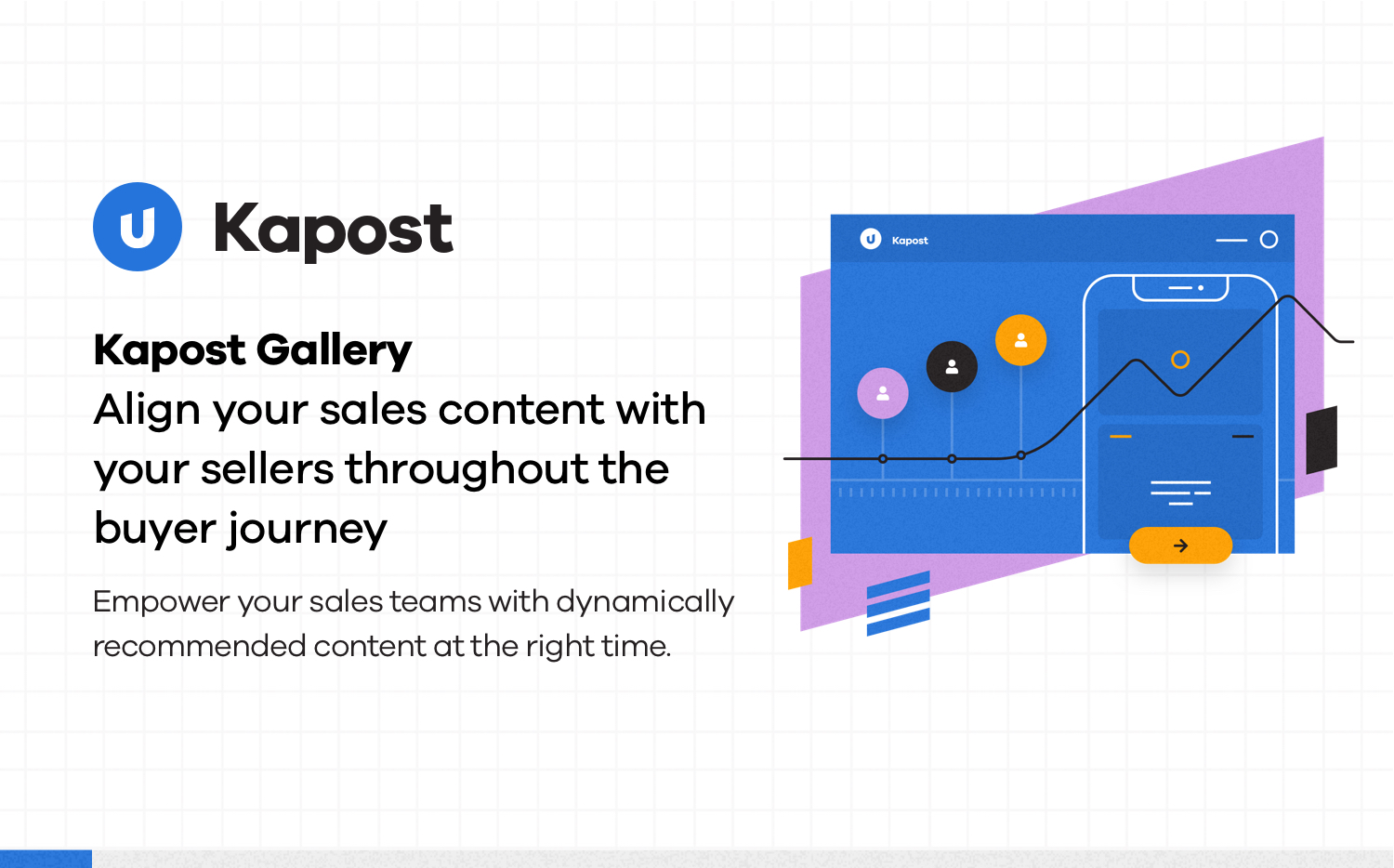 Kapost

Kapost Gallery
Align your sales content with your sellers throughout the buyer journey

Empower your sales teams with dynamically recommended content at the right time.

Kapost